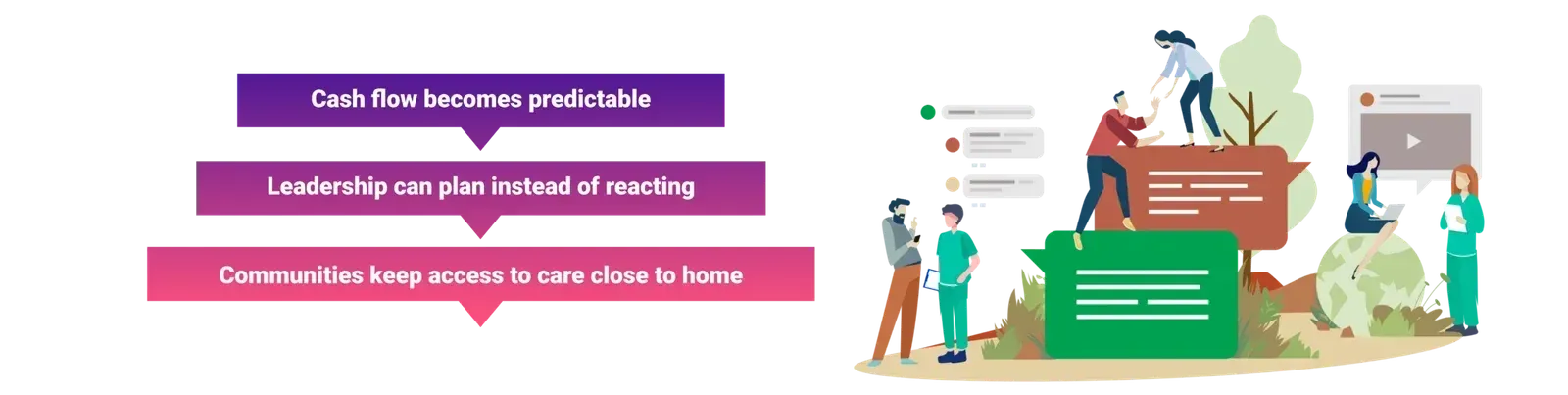 Cash flow becomes predictable

Leadership can plan instead of reacting

Communities keep access to care close to home